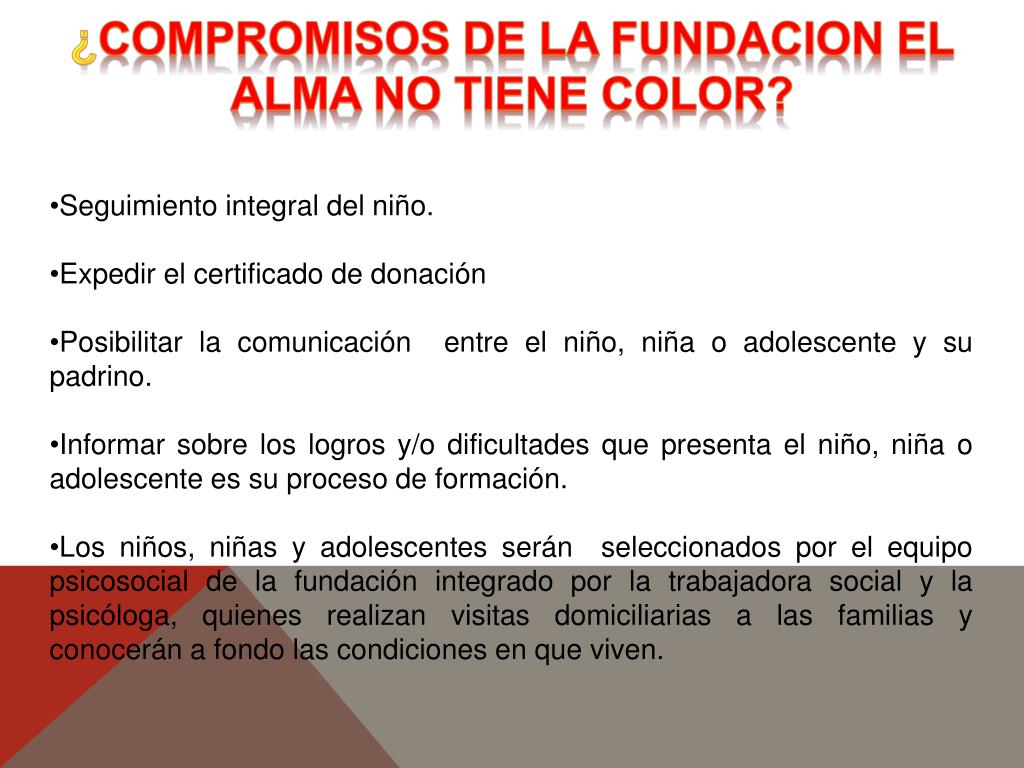 ¿COMPROMISOS DE LA FUNDACION EL ALMA NO TIENE COLOR?

•Seguimiento integral del niño.

•Expedir el certificado de donación

•Posibilitar la comunicación entre el niño, niña o adolescente y su padrino.

•Informar sobre los logros y/o dificultades que presenta el niño, niña o adolescente es su proceso de formación.

•Los niños, niñas y adolescentes serán seleccionados por el equipo psicosocial de la fundación integrado por la trabajadora social y la psicóloga, quienes realizan visitas domiciliarias a las familias y conocerán a fondo las condiciones en que viven.